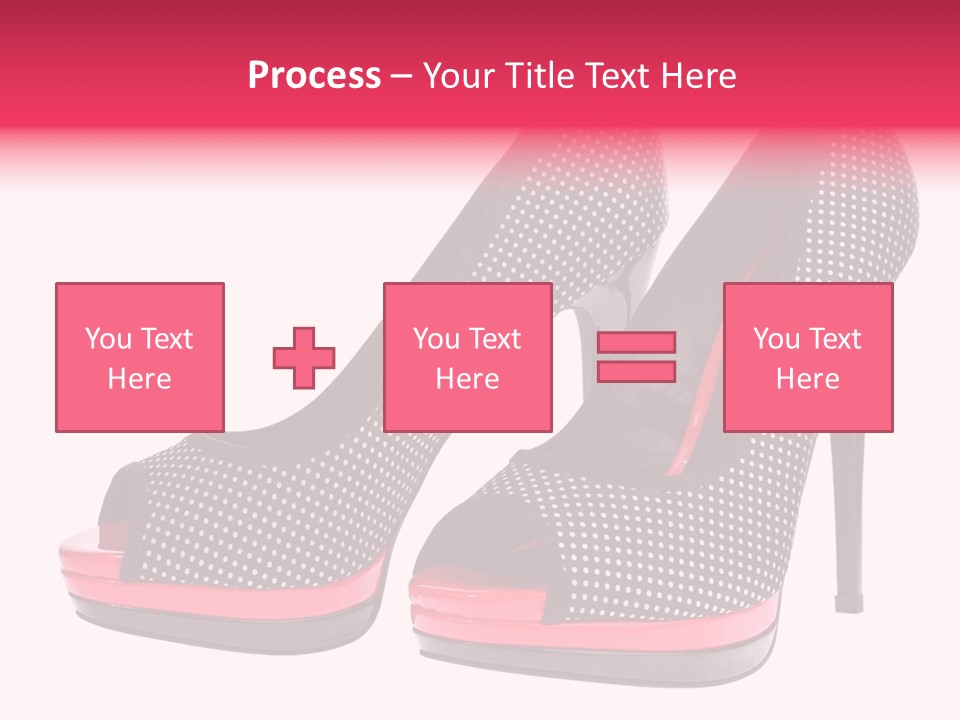 Process – Your Title Text Here

You Text Here

You Text Here

You Text Here